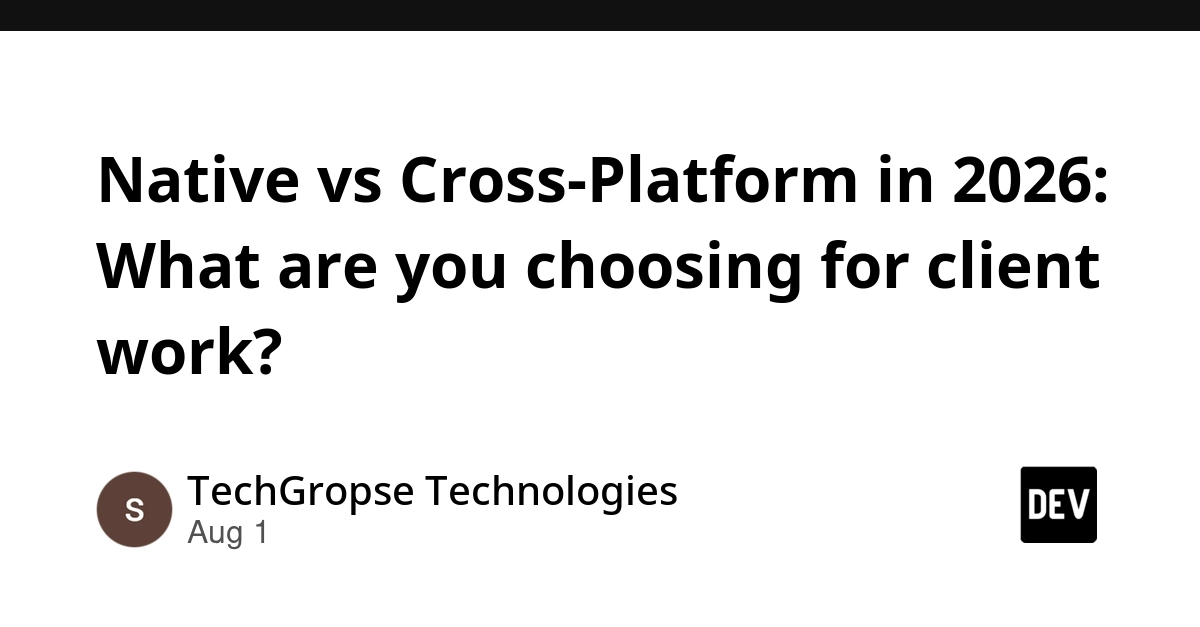 Native vs Cross-Platform in 2026: What are you choosing for client work?

S

TechGropse Technologies
Aug 1

DEV